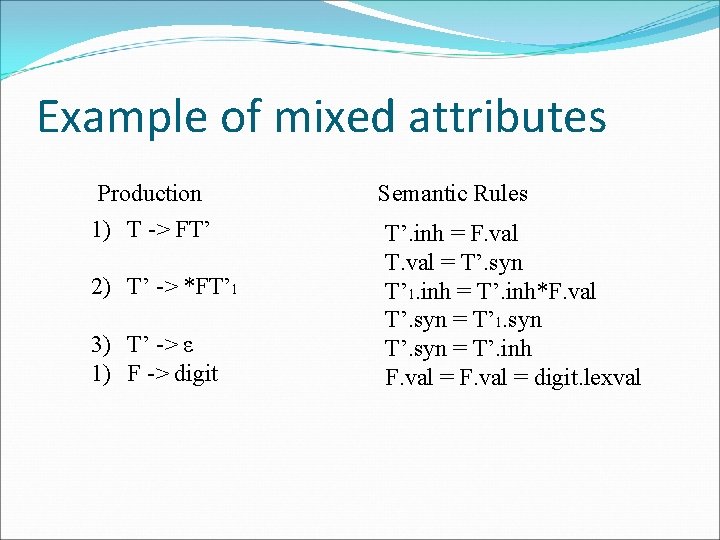 Example of mixed attributes

Production

1) T -> FT’

2) T’ -> *FT’$_1$

3) T’ -> ε
1) F -> digit

Semantic Rules

T’.inh = F.val
T.val = T’.syn
T’$_1$.inh = T’.inh*F.val
T’.syn = T’$_1$.syn
T’.syn = T’.inh
F.val = F.val = digit.lexval